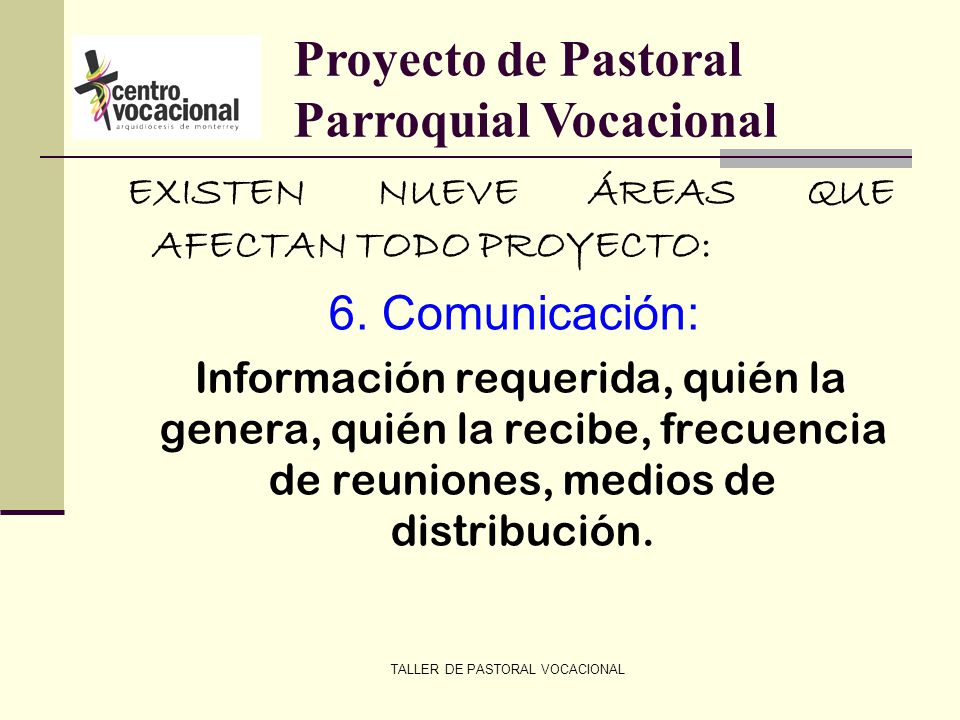 centro vocacional
arquidiócesis de monterrey

Proyecto de Pastoral Parroquial Vocacional

EXISTEN NUEVE ÁREAS QUE AFECTAN TODO PROYECTO:

6. Comunicación:

Información requerida, quién la genera, quién la recibe, frecuencia de reuniones, medios de distribución.

TALLER DE PASTORAL VOCACIONAL